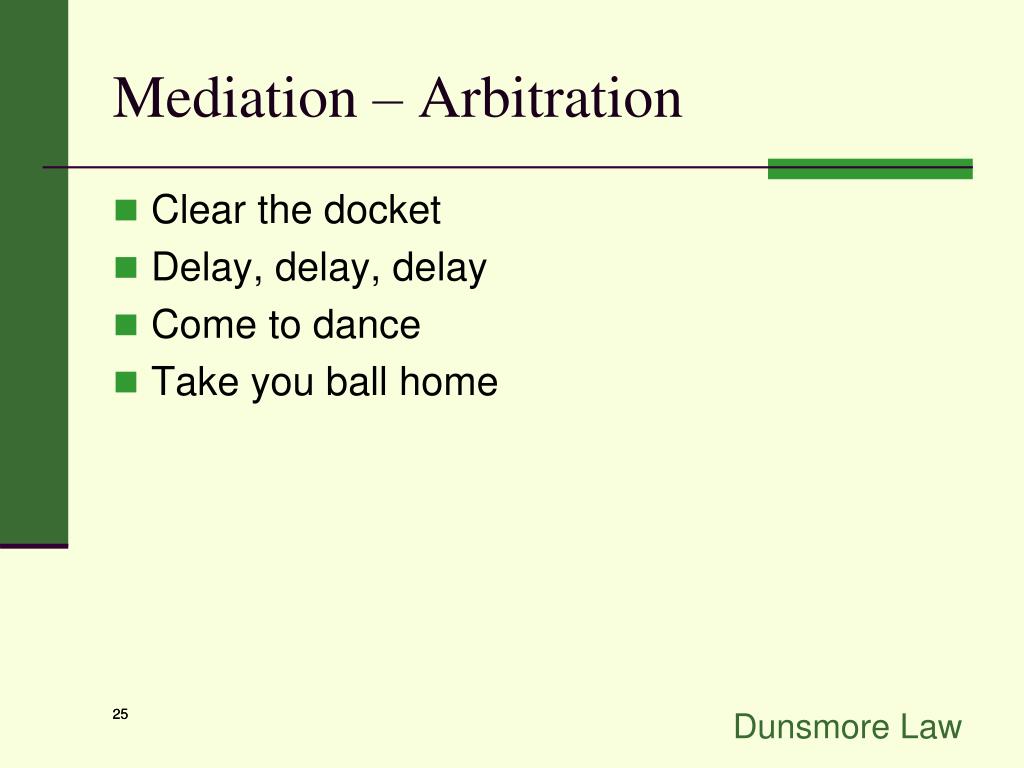 Mediation – Arbitration

- Clear the docket
- Delay, delay, delay
- Come to dance
- Take you ball home

25

Dunsmore Law